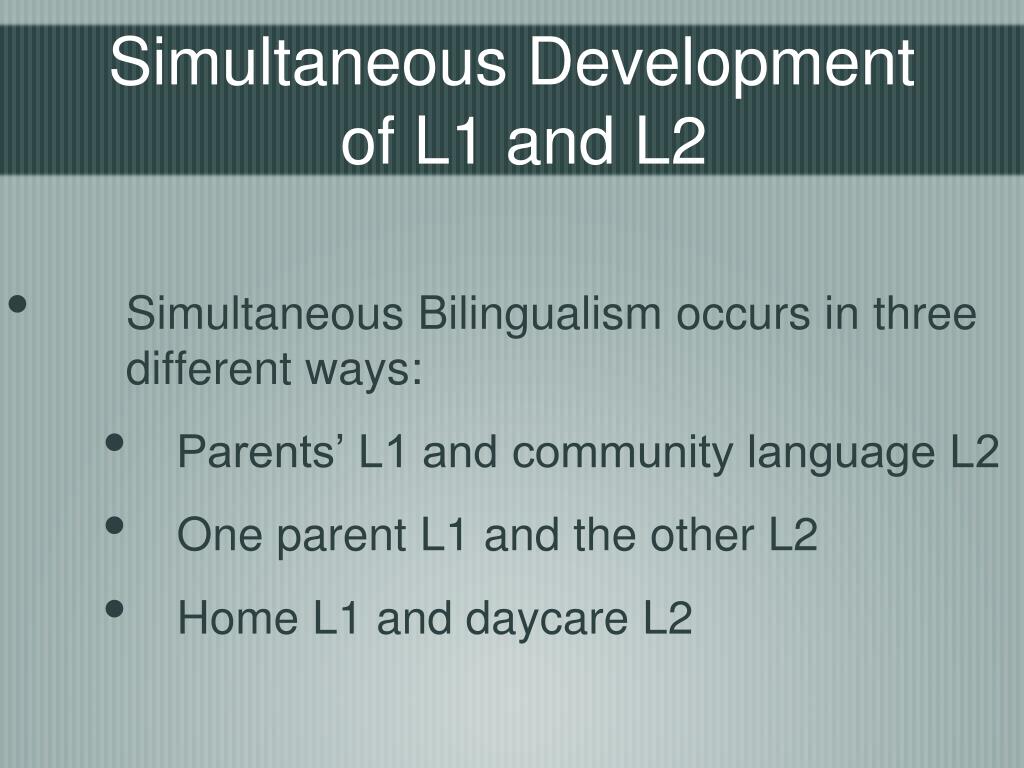 Simultaneous Development of L1 and L2

• Simultaneous Bilingualism occurs in three different ways:
  • Parents’ L1 and community language L2
  • One parent L1 and the other L2
  • Home L1 and daycare L2